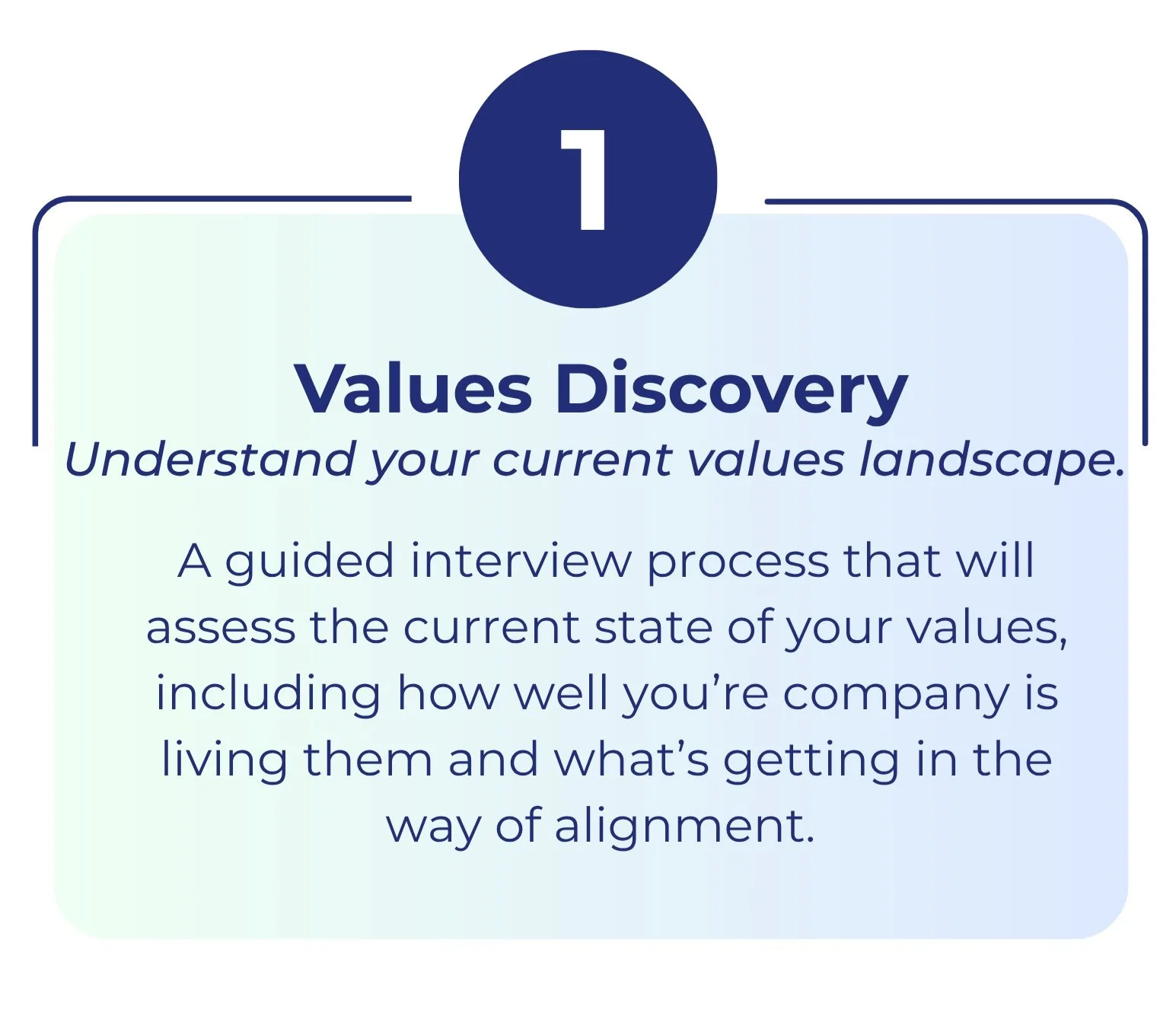 1

Values Discovery

Understand your current values landscape.

A guided interview process that will assess the current state of your values, including how well you’re company is living them and what’s getting in the way of alignment.